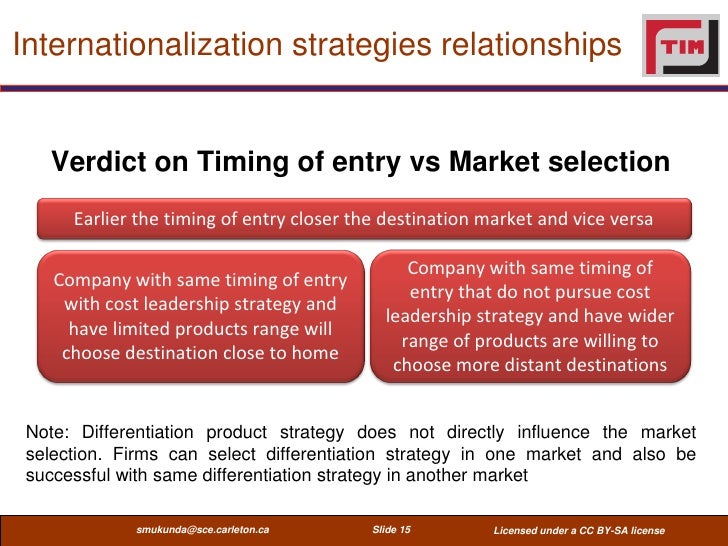 Internationalization strategies relationships

TIM

Verdict on Timing of entry vs Market selection

Earlier the timing of entry closer the destination market and vice versa

Company with same timing of entry with cost leadership strategy and have limited products range will choose destination close to home

Company with same timing of entry that do not pursue cost leadership strategy and have wider range of products are willing to choose more distant destinations

Note: Differentiation product strategy does not directly influence the market selection. Firms can select differentiation strategy in one market and also be successful with same differentiation strategy in another market

smukunda@sce.carleton.ca Slide 15 Licensed under a CC BY-SA license